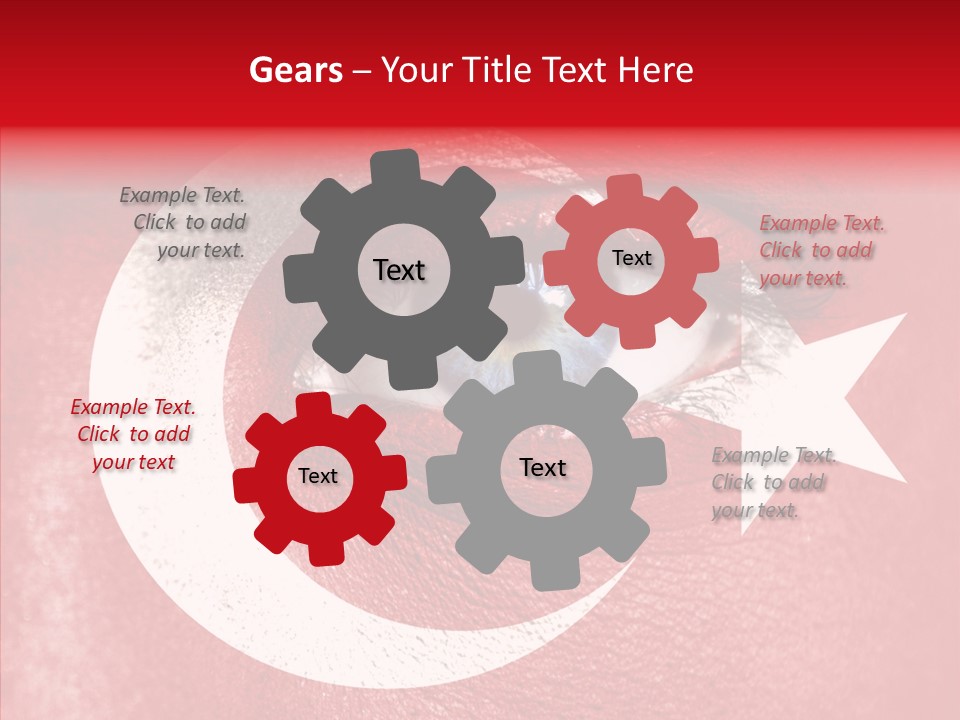 Gears – Your Title Text Here

Example Text. Click to add your text.

Text

Text

Example Text. Click to add your text.

Example Text. Click to add your text

Text

Text

Example Text. Click to add your text.